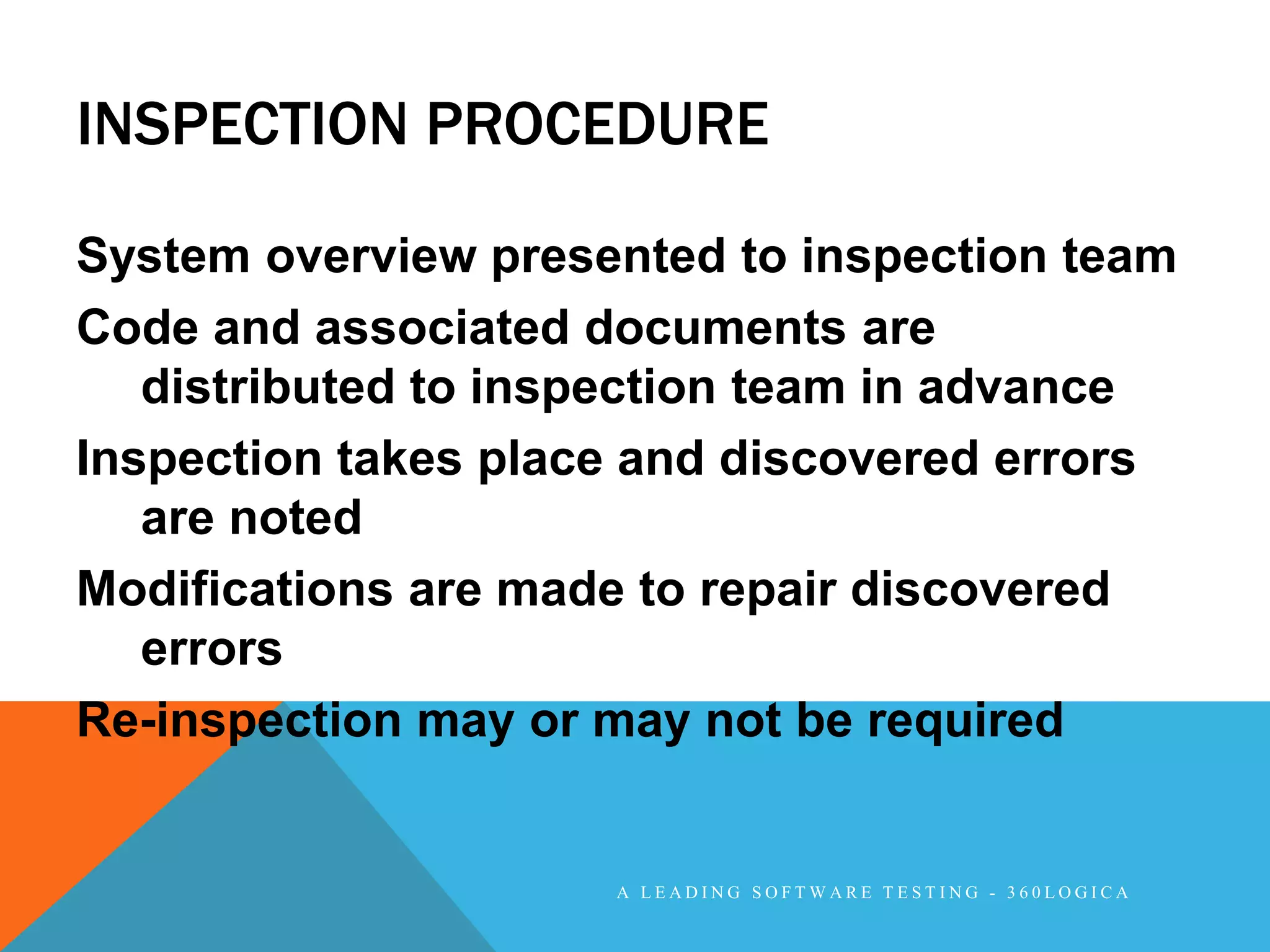 INSPECTION PROCEDURE

System overview presented to inspection team

Code and associated documents are distributed to inspection team in advance

Inspection takes place and discovered errors are noted

Modifications are made to repair discovered errors

Re-inspection may or may not be required

A LEADING SOFTWARE TESTING - 360LOGICA